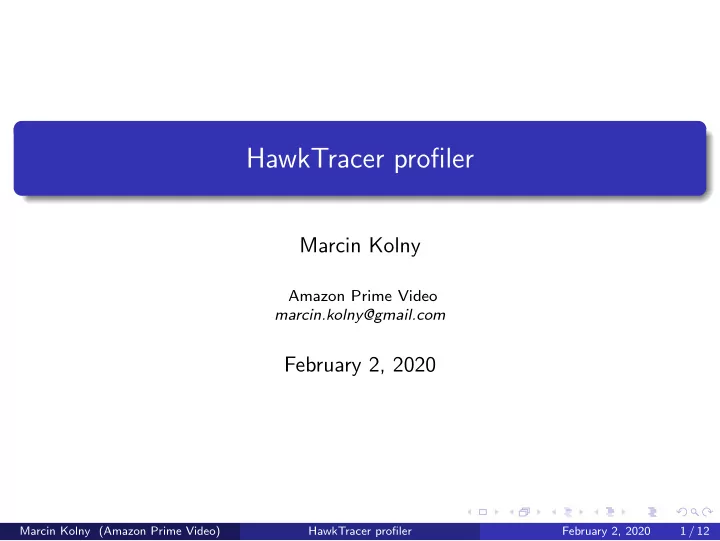 HawkTracer profiler

Marcin Kolny

Amazon Prime Video
marcin.kolny@gmail.com

February 2, 2020

Marcin Kolny (Amazon Prime Video) HawkTracer profiler February 2, 2020 1 / 12